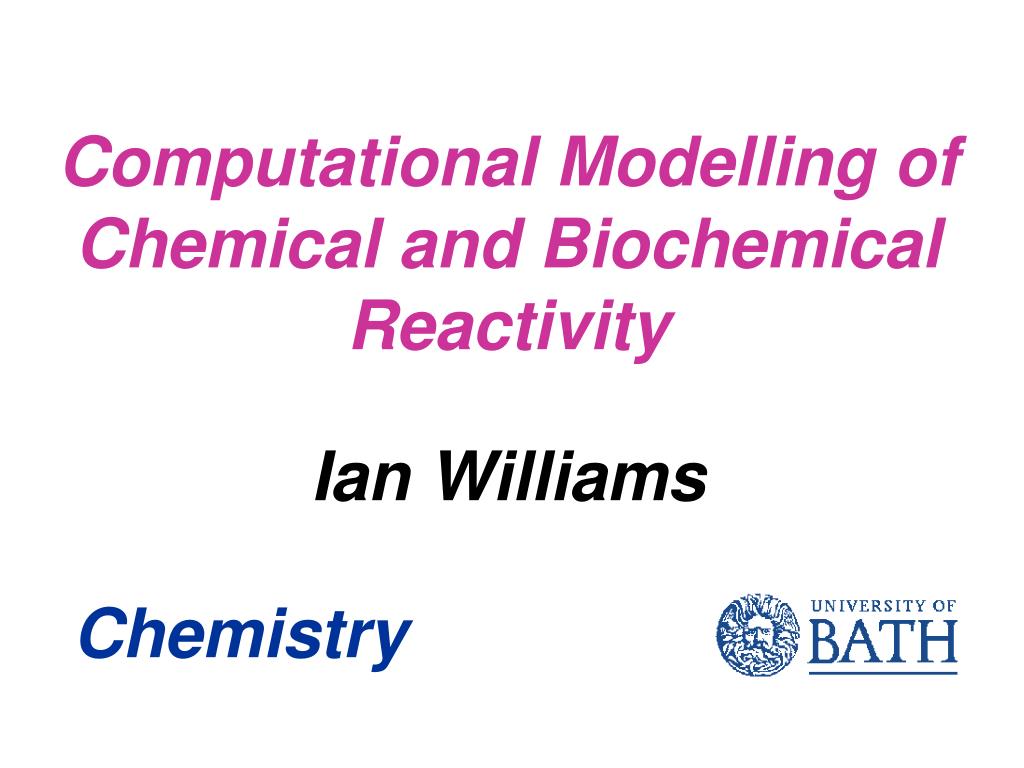 Computational Modelling of Chemical and Biochemical Reactivity

Ian Williams

Chemistry

UNIVERSITY OF
BATH